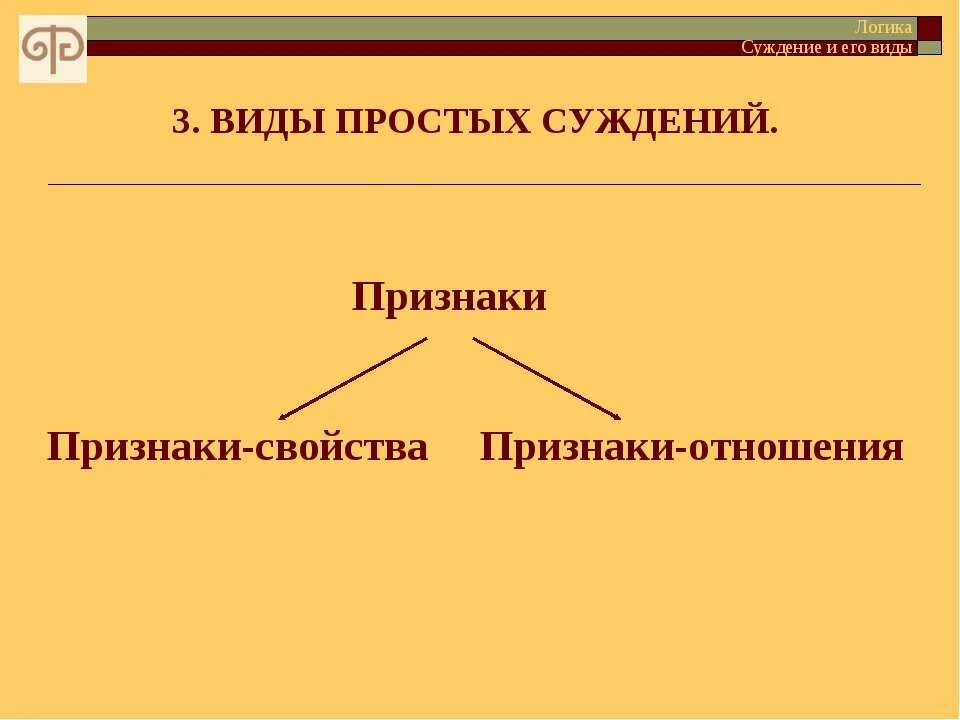 Логика
Суждение и его виды

3. ВИДЫ ПРОСТЫХ СУЖДЕНИЙ.

Признаки

Признаки-свойства

Признаки-отношения